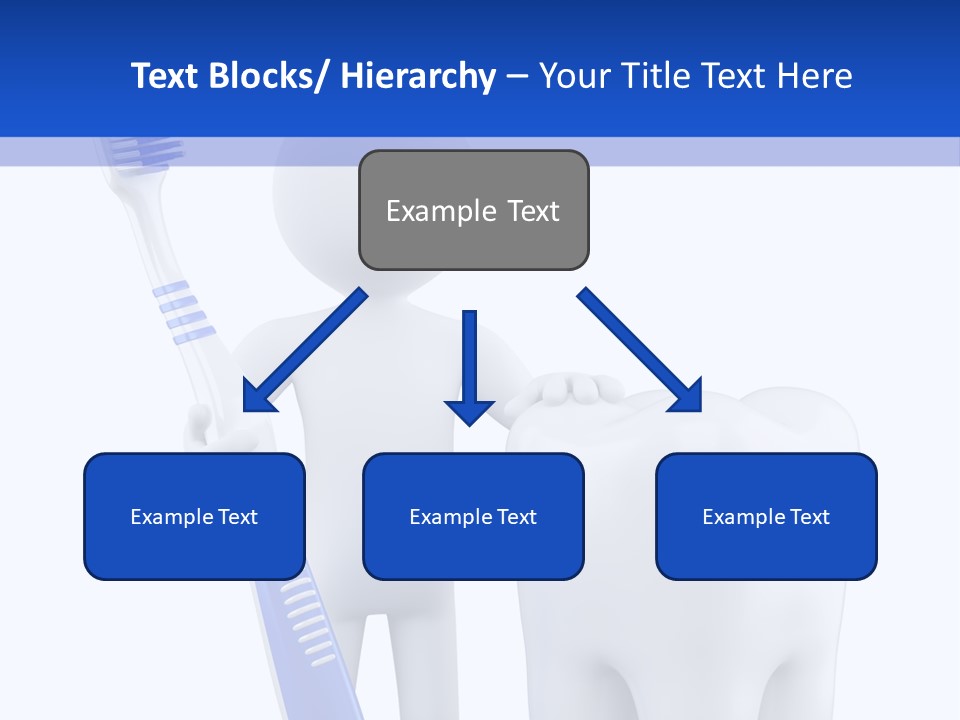 Text Blocks/ Hierarchy – Your Title Text Here

Example Text

Example Text

Example Text

Example Text